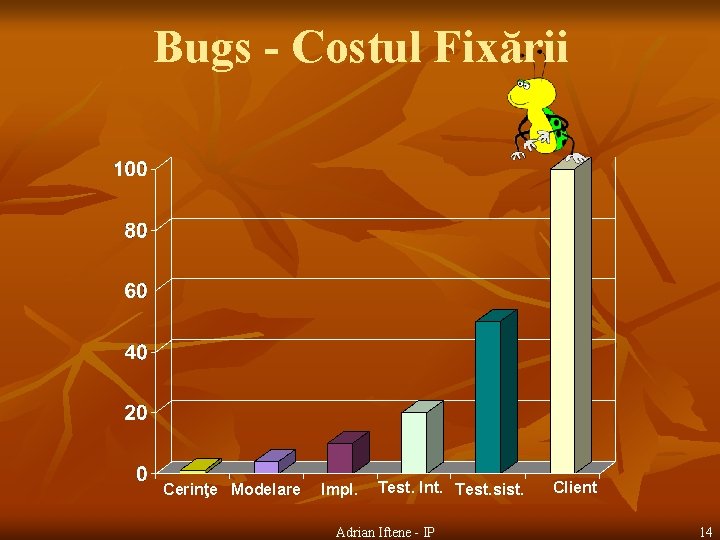 Bugs - Costul Fixării

100
80
60
40
20
0

Cerinţe Modelare Impl. Test. Int. Test.sist. Client

Adrian Iftene - IP

14